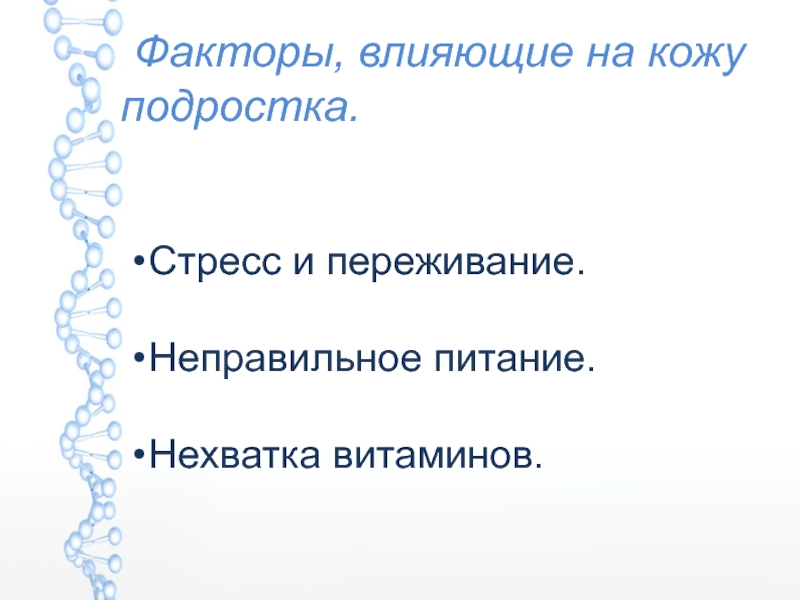 Факторы, влияющие на кожу подростка.

•Стресс и переживание.

•Неправильное питание.

•Нехватка витаминов.